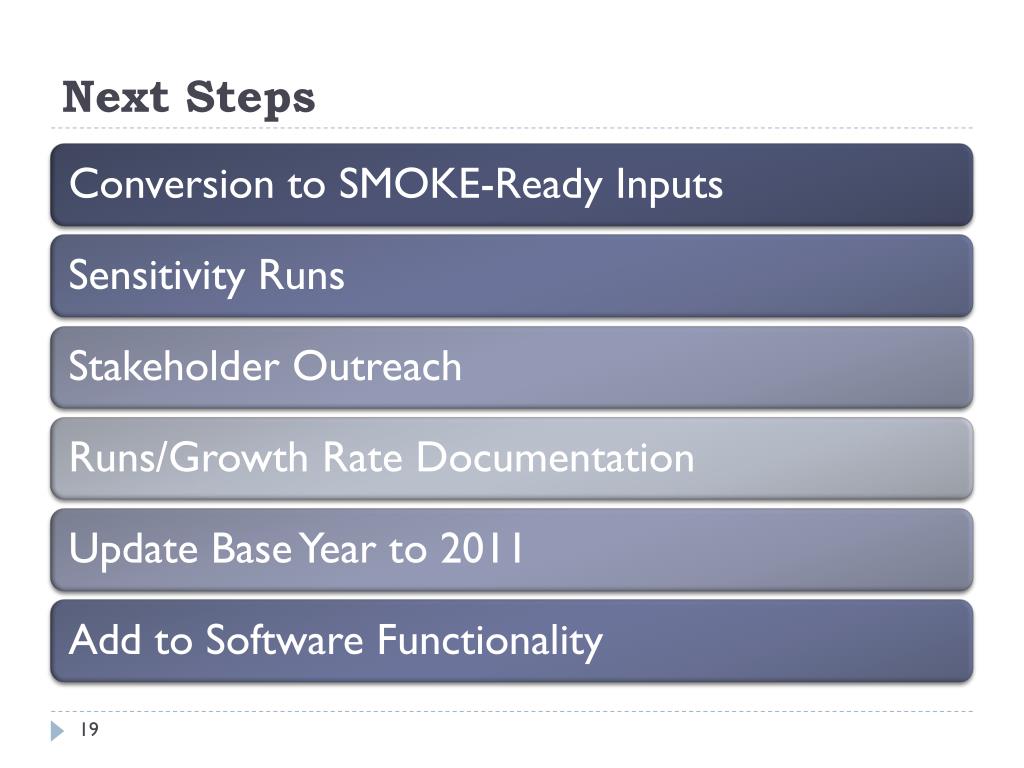 Next Steps

Conversion to SMOKE-Ready Inputs

Sensitivity Runs

Stakeholder Outreach

Runs/Growth Rate Documentation

Update Base Year to 2011

Add to Software Functionality

19